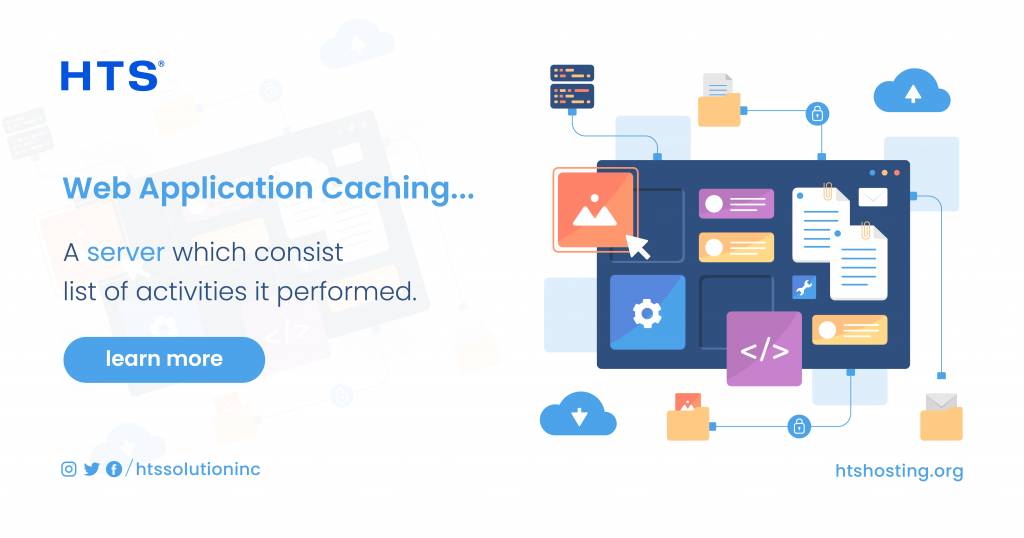 HTS®

Web Application Caching...

A server which consist list of activities it performed.

learn more

/htssolutioninc

htshosting.org

</>